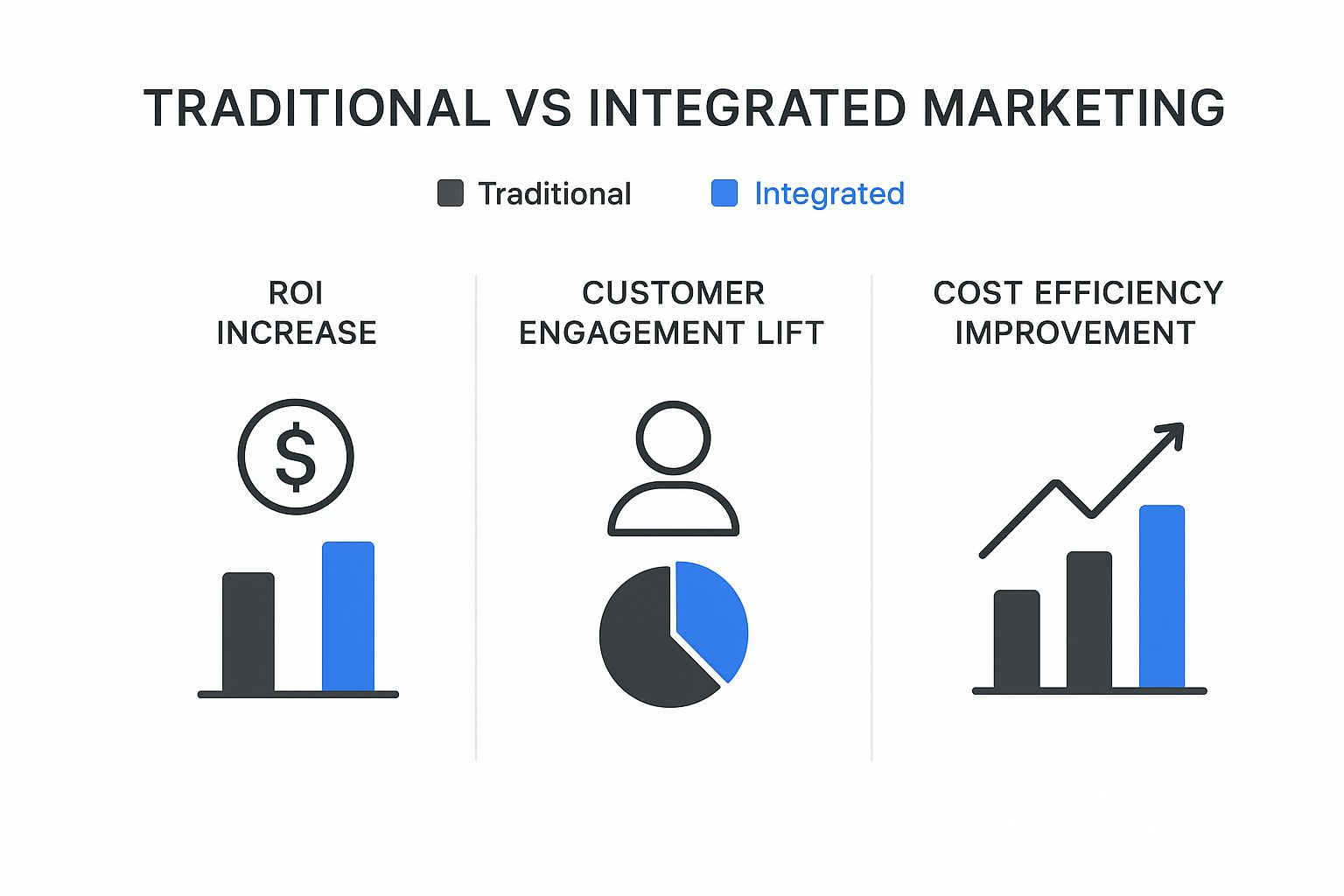 TRADITIONAL VS INTEGRATED MARKETING

Traditional Integrated

ROI INCREASE

$

CUSTOMER ENGAGEMENT LIFT

COST EFFICIENCY IMPROVEMENT